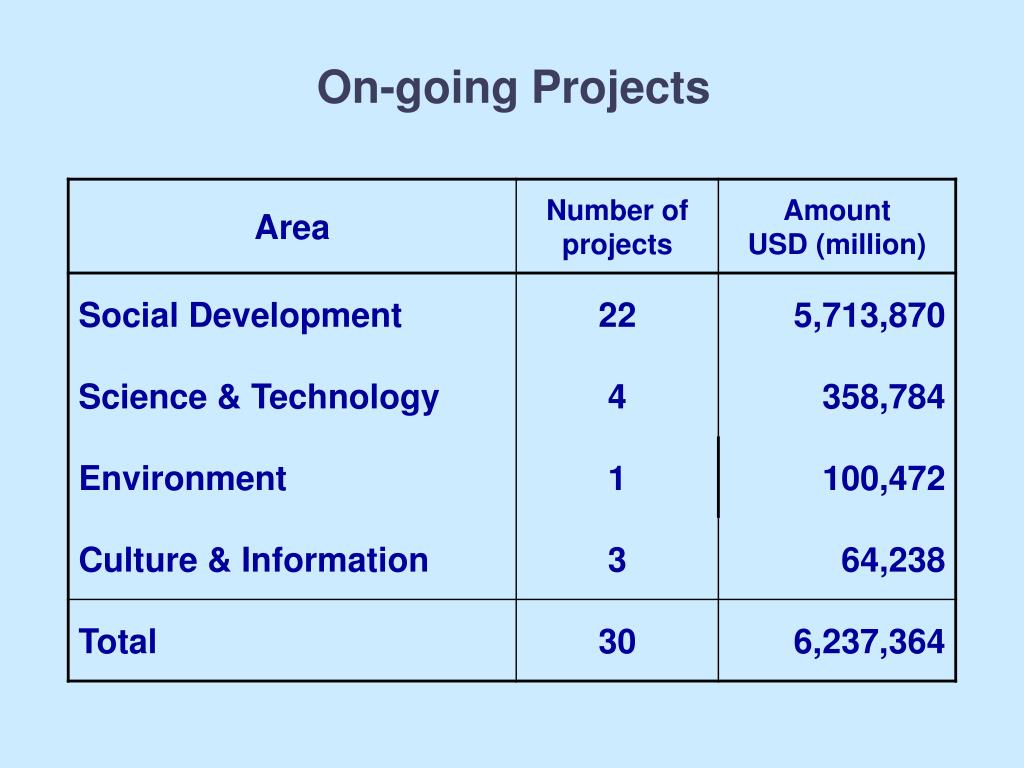 On-going Projects

| Area | Number of projects | Amount USD (million) |
|---|---|---|
| Social Development | 22 | 5,713,870 |
| Science & Technology | 4 | 358,784 |
| Environment | 1 | 100,472 |
| Culture & Information | 3 | 64,238 |
| Total | 30 | 6,237,364 |